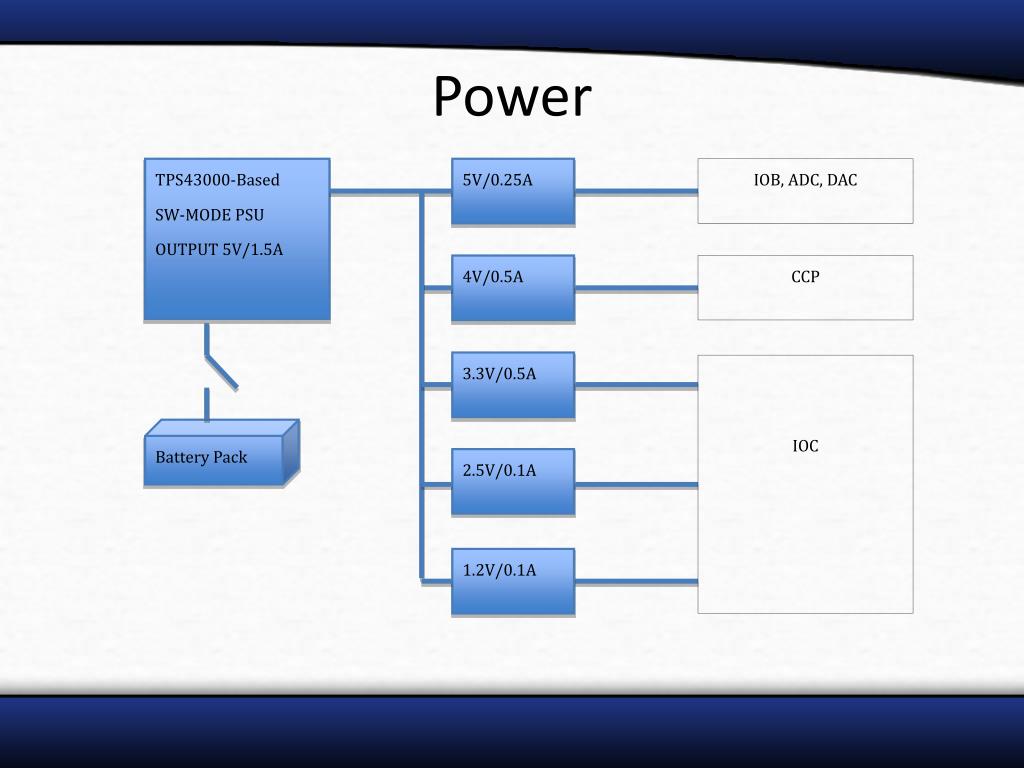 Power

TPS43000-Based
SW-MODE PSU
OUTPUT 5V/1.5A

Battery Pack

5V/0.25A

4V/0.5A

3.3V/0.5A

2.5V/0.1A

1.2V/0.1A

IOB, ADC, DAC

CCP

IOC